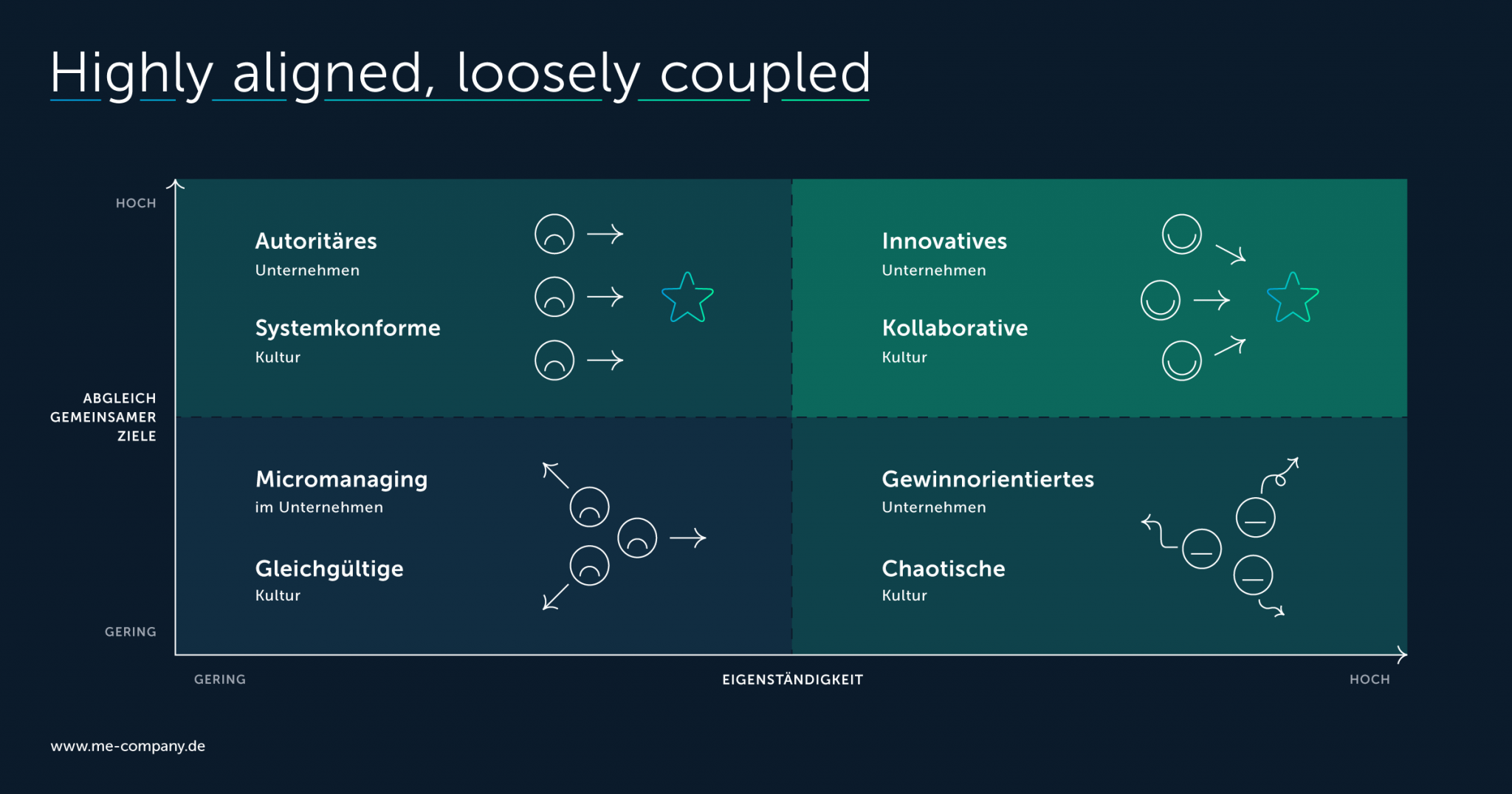 Highly aligned, loosely coupled

HOCH

ABGLEICH GEMEINSAMER ZIELE

GERING

Autoritäres Unternehmen

Systemkonforme Kultur

Innovatives Unternehmen

Kollaborative Kultur

Micromanaging im Unternehmen

Gleichgültige Kultur

Gewinnorientiertes Unternehmen

Chaotische Kultur

GERING

EIGENSTÄNDIGKEIT

HOCH

www.me-company.de